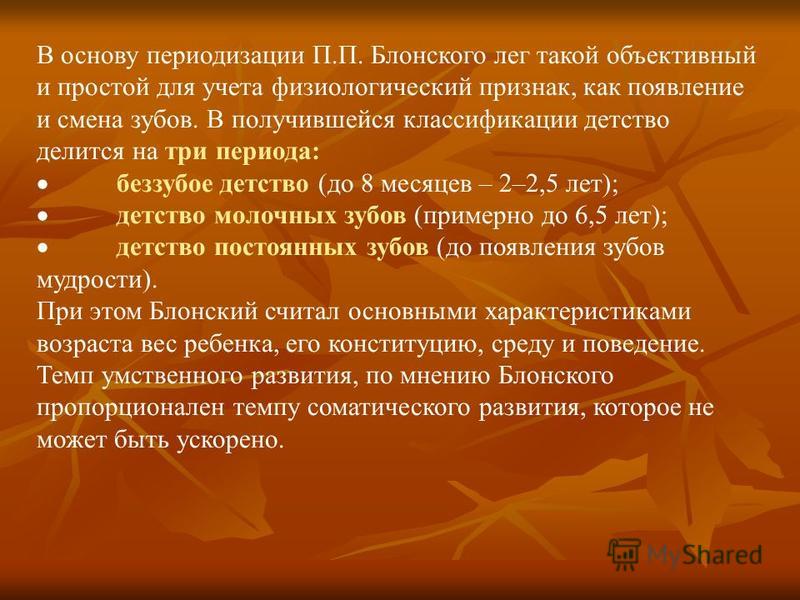 В основу периодизации П.П. Блонского лег такой объективный и простой для учета физиологический признак, как появление и смена зубов. В получившейся классификации детство делится на три периода:
• беззубое детство (до 8 месяцев – 2–2,5 лет);
• детство молочных зубов (примерно до 6,5 лет);
• детство постоянных зубов (до появления зубов мудрости).
При этом Блонский считал основными характеристиками возраста вес ребенка, его конституцию, среду и поведение. Темп умственного развития, по мнению Блонского пропорционален темпу соматического развития, которое не может быть ускорено.

MyShared